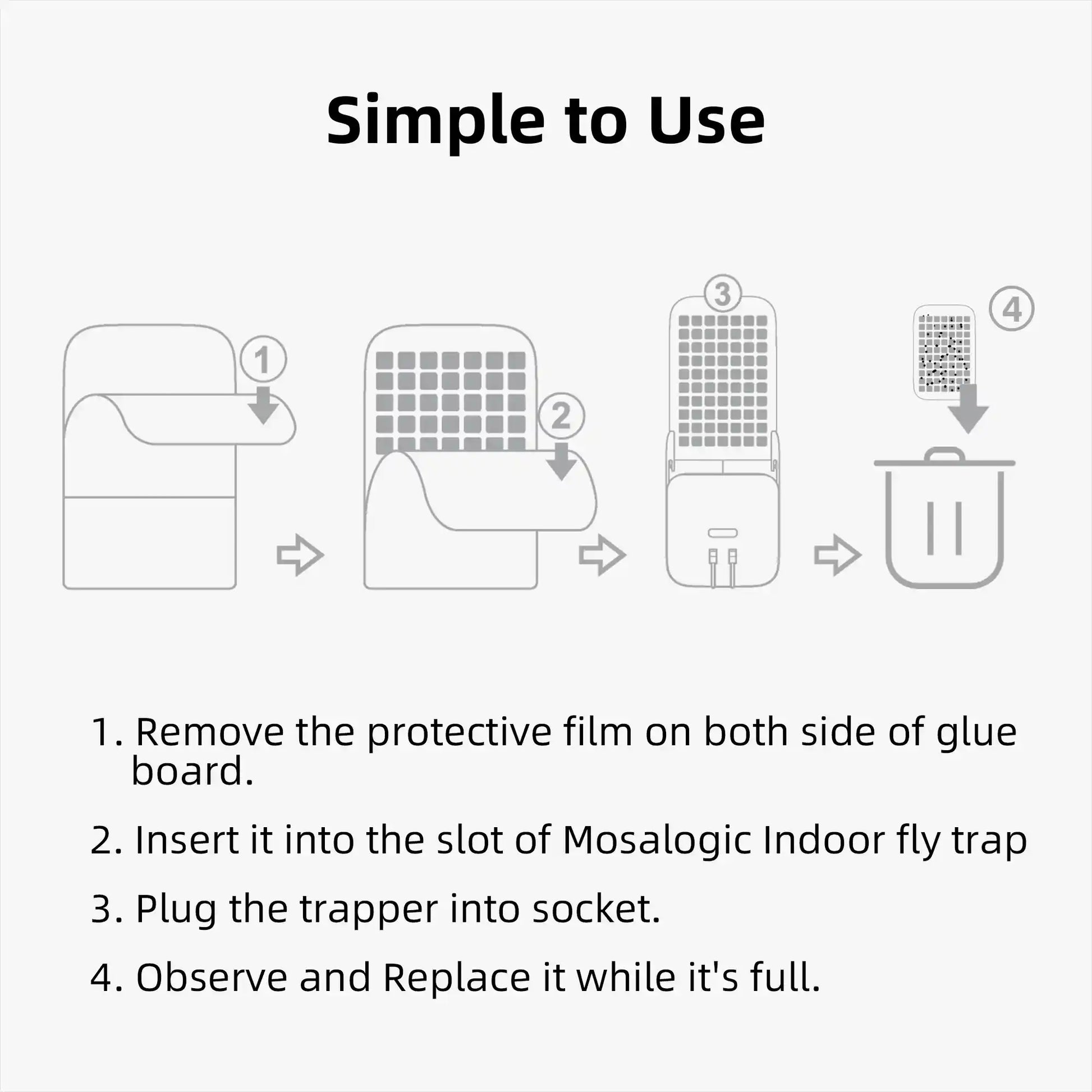 Simple to Use

1

2

3

4

1. Remove the protective film on both side of glue board.

2. Insert it into the slot of Mosalogic Indoor fly trap

3. Plug the trapper into socket.

4. Observe and Replace it while it's full.